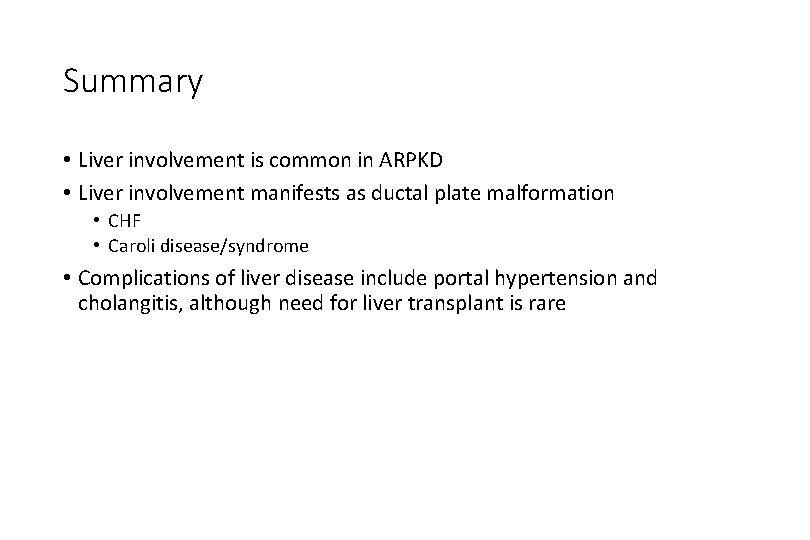 Summary

• Liver involvement is common in ARPKD
• Liver involvement manifests as ductal plate malformation
  • CHF
  • Caroli disease/syndrome
• Complications of liver disease include portal hypertension and cholangitis, although need for liver transplant is rare